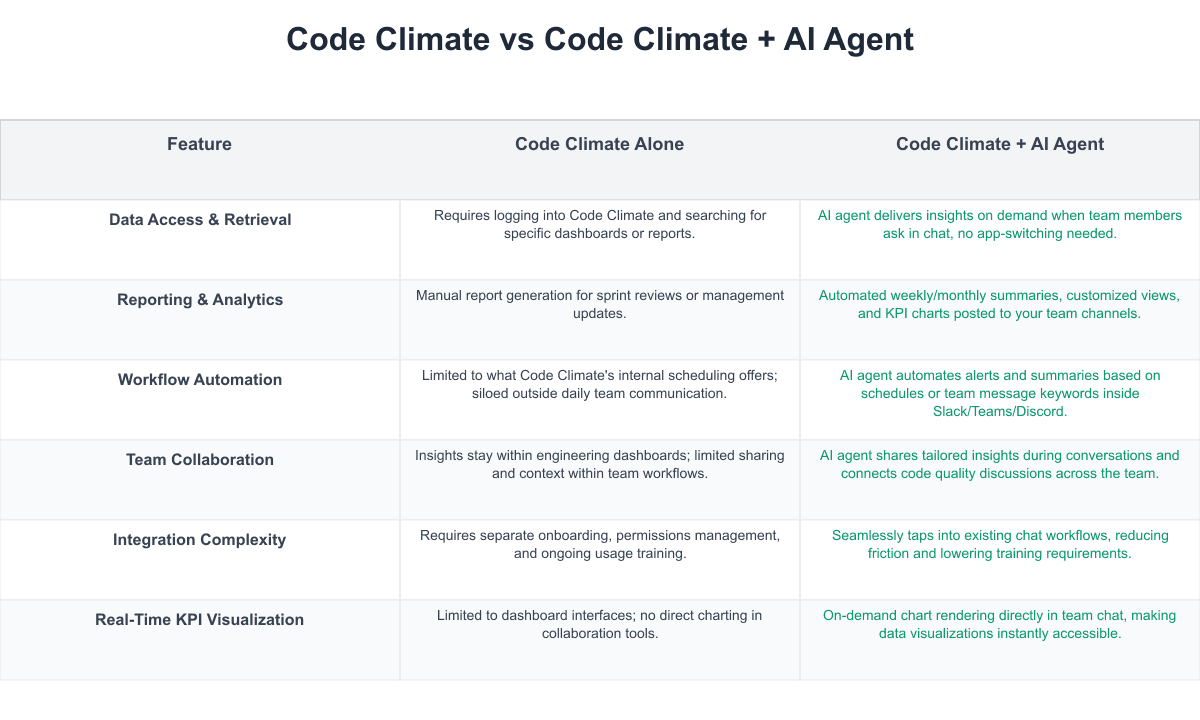 Code Climate vs Code Climate + AI Agent

| Feature | Code Climate Alone | Code Climate + AI Agent |
|---|---|---|
| Data Access & Retrieval | Requires logging into Code Climate and searching for specific dashboards or reports. | AI agent delivers insights on demand when team members ask in chat, no app-switching needed. |
| Reporting & Analytics | Manual report generation for sprint reviews or management updates. | Automated weekly/monthly summaries, customized views, and KPI charts posted to your team channels. |
| Workflow Automation | Limited to what Code Climate's internal scheduling offers; siloed outside daily team communication. | AI agent automates alerts and summaries based on schedules or team message keywords inside Slack/Teams/Discord. |
| Team Collaboration | Insights stay within engineering dashboards; limited sharing and context within team workflows. | AI agent shares tailored insights during conversations and connects code quality discussions across the team. |
| Integration Complexity | Requires separate onboarding, permissions management, and ongoing usage training. | Seamlessly taps into existing chat workflows, reducing friction and lowering training requirements. |
| Real-Time KPI Visualization | Limited to dashboard interfaces; no direct charting in collaboration tools. | On-demand chart rendering directly in team chat, making data visualizations instantly accessible. |